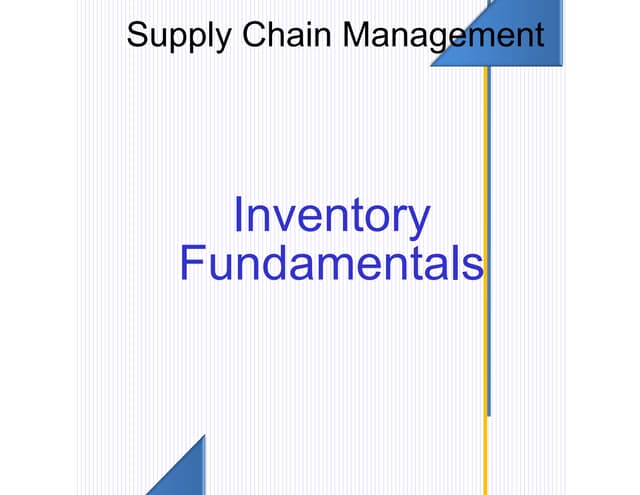 Supply Chain Management

Inventory Fundamentals